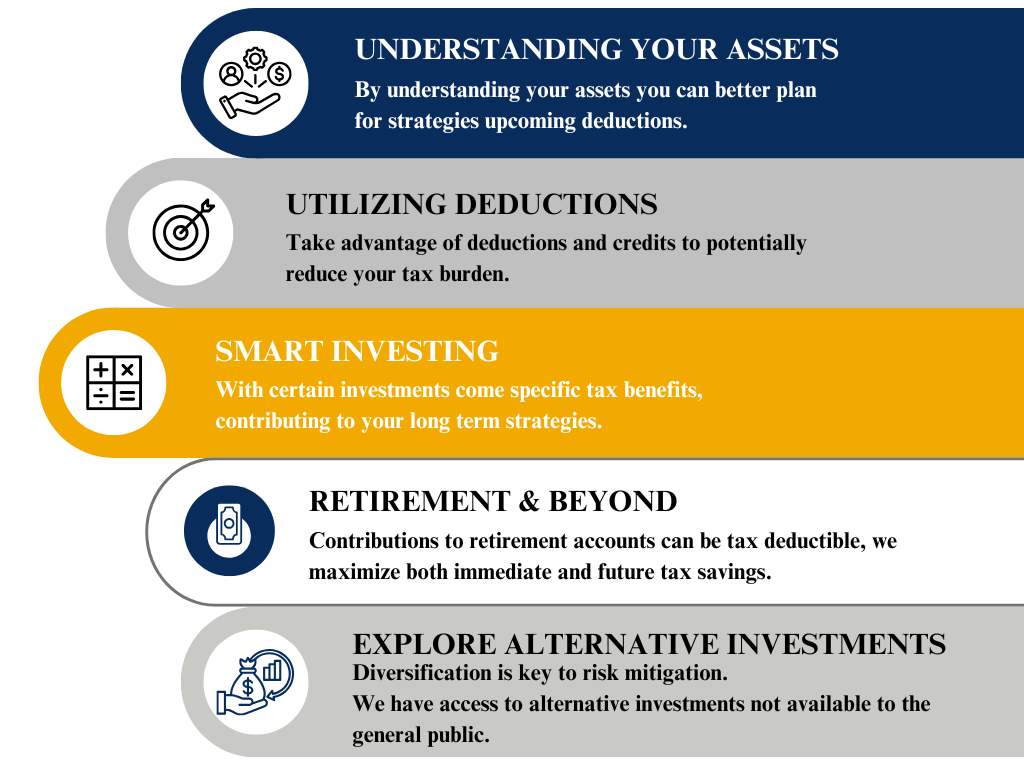 UNDERSTANDING YOUR ASSETS
By understanding your assets you can better plan for strategies upcoming deductions.

UTILIZING DEDUCTIONS
Take advantage of deductions and credits to potentially reduce your tax burden.

SMART INVESTING
With certain investments come specific tax benefits, contributing to your long term strategies.

RETIREMENT & BEYOND
Contributions to retirement accounts can be tax deductible, we maximize both immediate and future tax savings.

EXPLORE ALTERNATIVE INVESTMENTS
Diversification is key to risk mitigation.
We have access to alternative investments not available to the general public.